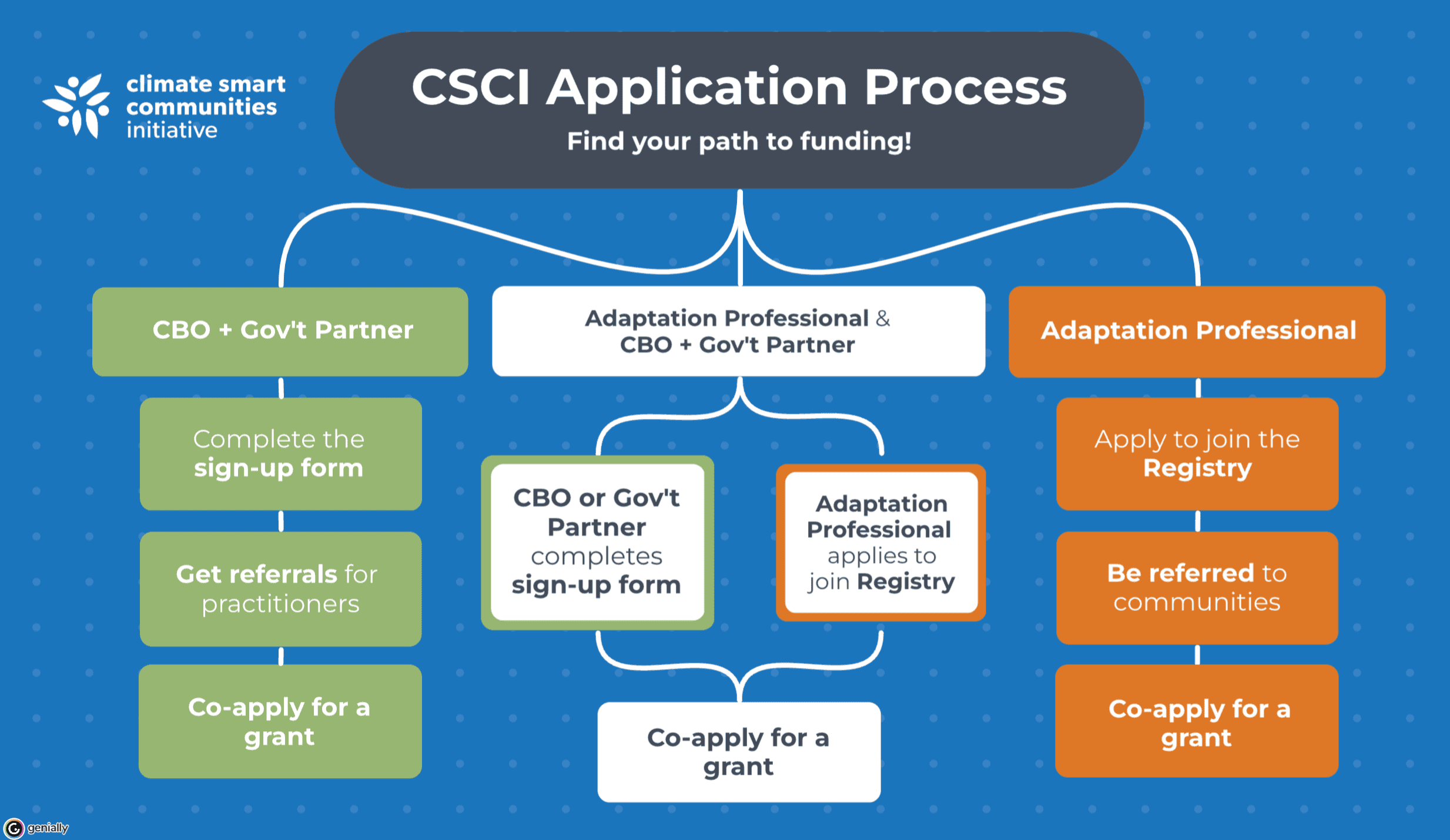 climate smart communities initiative

CSCI Application Process

Find your path to funding!

CBO + Gov't Partner

Complete the sign-up form

Get referrals for practitioners

Co-apply for a grant

Adaptation Professional & CBO + Gov't Partner

CBO or Gov't Partner completes sign-up form

Adaptation Professional applies to join Registry

Co-apply for a grant

Adaptation Professional

Apply to join the Registry

Be referred to communities

Co-apply for a grant

genially